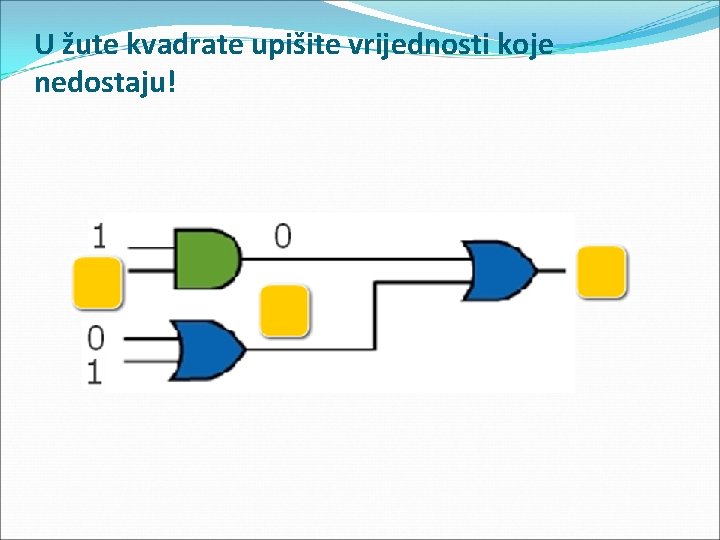 U žute kvadrate upišite vrijednosti koje nedostaju!

1
0
0
1